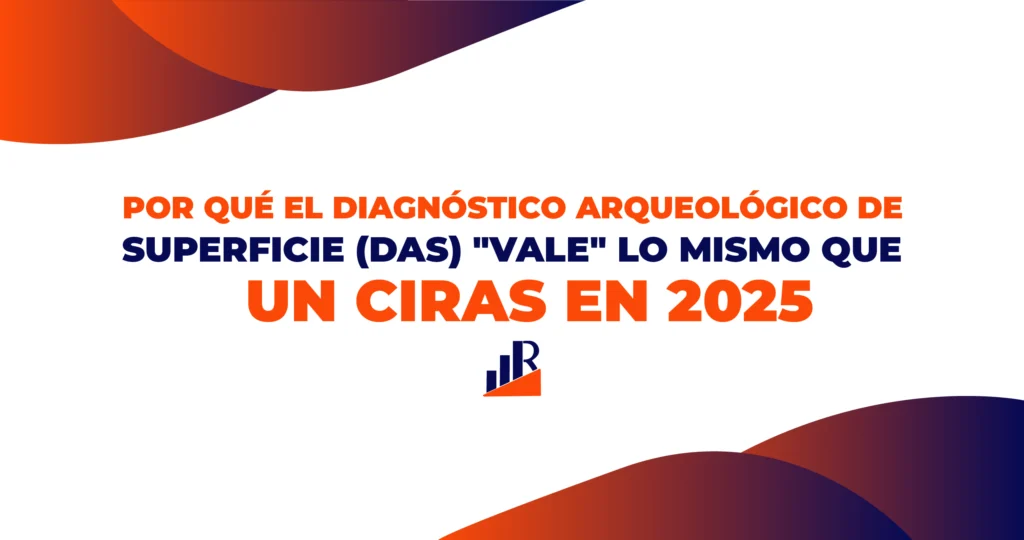 POR QUÉ EL DIAGNÓSTICO ARQUEOLÓGICO DE SUPERFICIE (DAS) "VALE" LO MISMO QUE UN CIRAS EN 2025

R